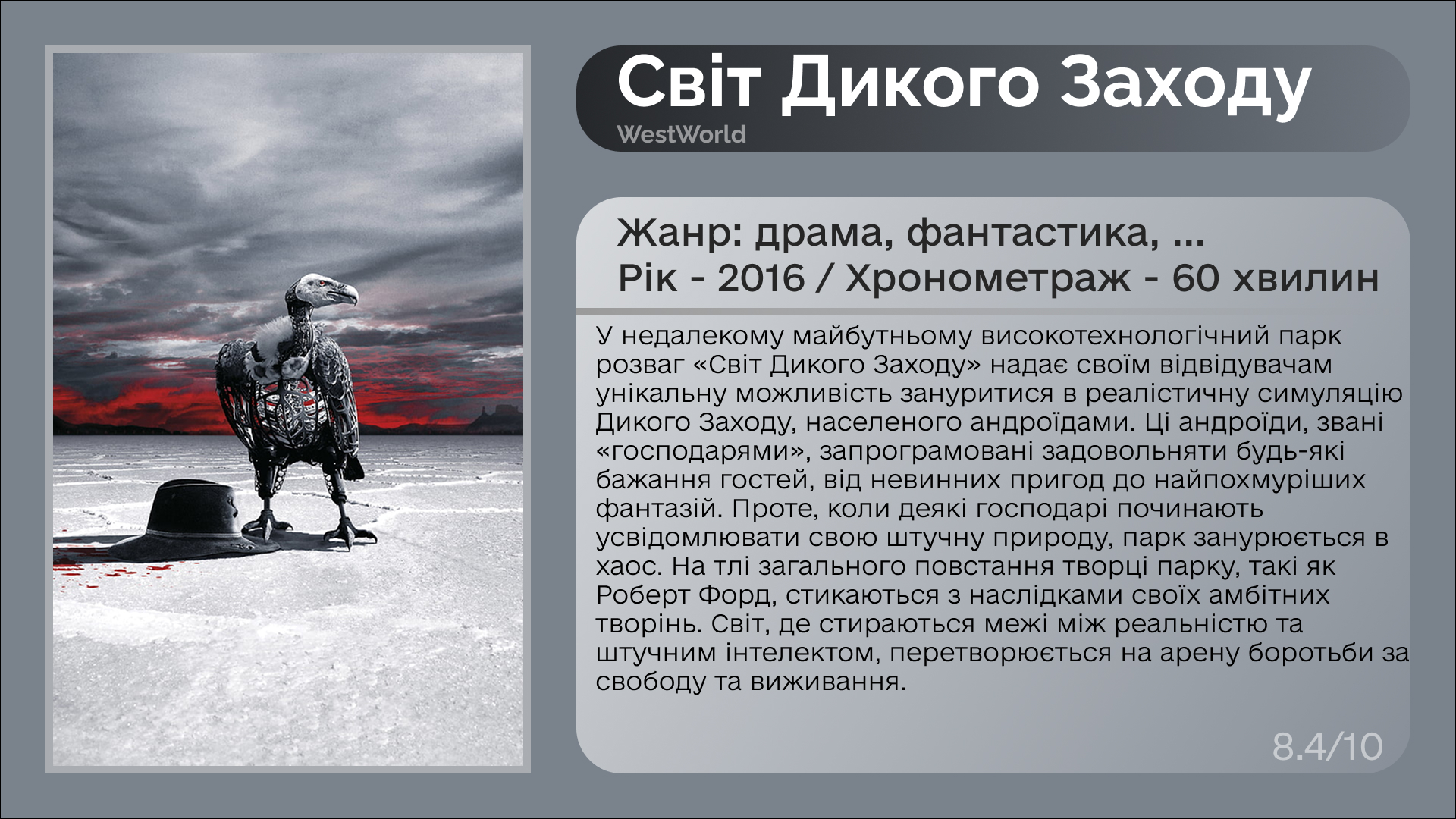 Світ Дикого Заходу
WestWorld

Жанр: драма, фантастика, ...
Рік - 2016 / Хронометраж - 60 хвилин

У недалекому майбутньому високотехнологічний парк розваг «Світ Дикого Заходу» надає своїм відвідувачам унікальну можливість зануритися в реалістичну симуляцію Дикого Заходу, населеного андроїдами. Ці андроїди, звані «господарями», запрограмовані задовольняти будь-які бажання гостей, від невинних пригод до найпохмуріших фантазій. Проте, коли деякі господарі починають усвідомлювати свою штучну природу, парк занурюється в хаос. На тлі загального повстання творці парку, такі як Роберт Форд, стикаються з наслідками своїх амбітних творінь. Світ, де стираються межі між реальністю та штучним інтелектом, перетворюється на арену боротьби за свободу та виживання.

8.4/10